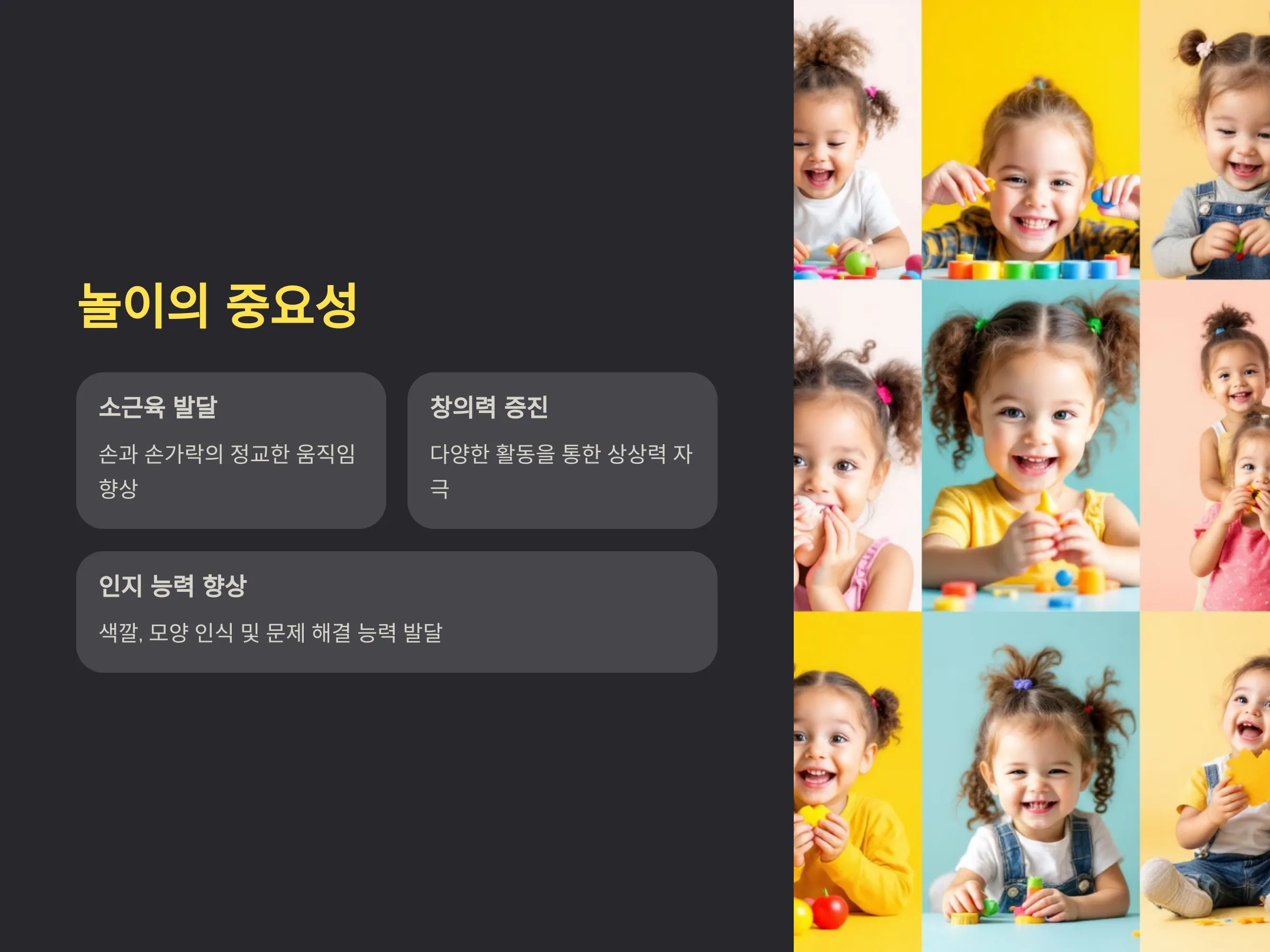 놀이의 중요성

소근육 발달

손과 손가락의 정교한 움직임 향상

창의력 증진

다양한 활동을 통한 상상력 자극

인지 능력 향상

색깔, 모양 인식 및 문제 해결 능력 발달